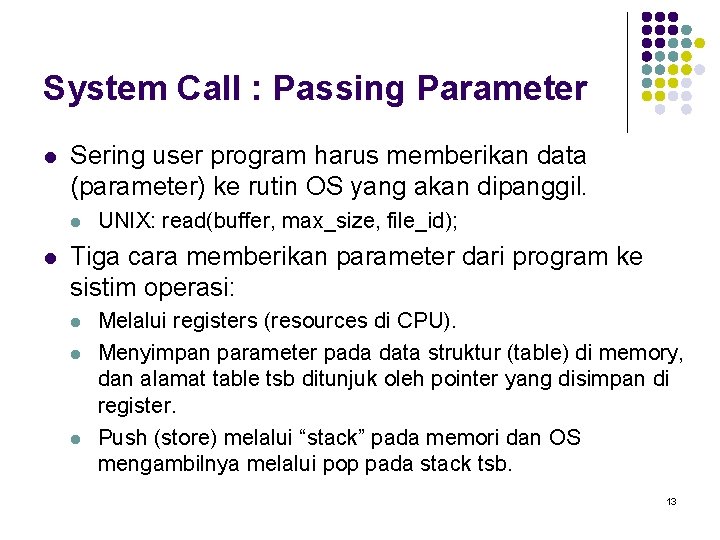 System Call : Passing Parameter

- Sering user program harus memberikan data (parameter) ke rutin OS yang akan dipanggil.
  - UNIX: read(buffer, max_size, file_id);
- Tiga cara memberikan parameter dari program ke sistim operasi:
  - Melalui registers (resources di CPU).
  - Menyimpan parameter pada data struktur (table) di memory, dan alamat table tsb ditunjuk oleh pointer yang disimpan di register.
  - Push (store) melalui “stack” pada memori dan OS mengambilnya melalui pop pada stack tsb.

13